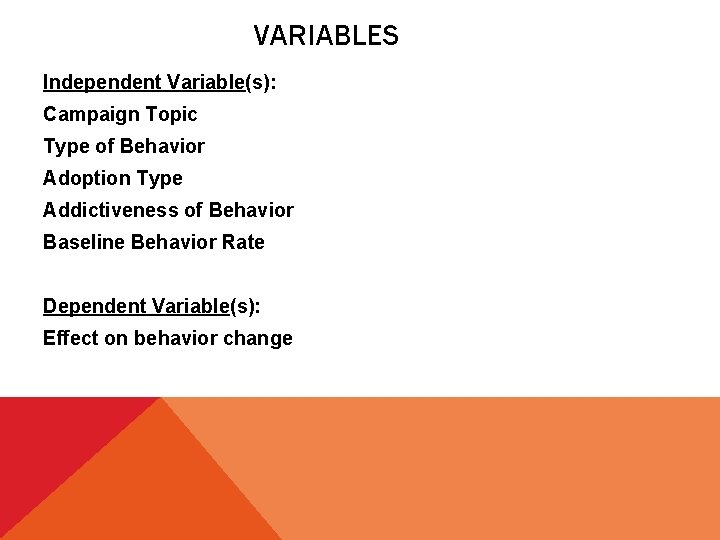 VARIABLES

Independent Variable(s):

Campaign Topic

Type of Behavior

Adoption Type

Addictiveness of Behavior

Baseline Behavior Rate

Dependent Variable(s):

Effect on behavior change